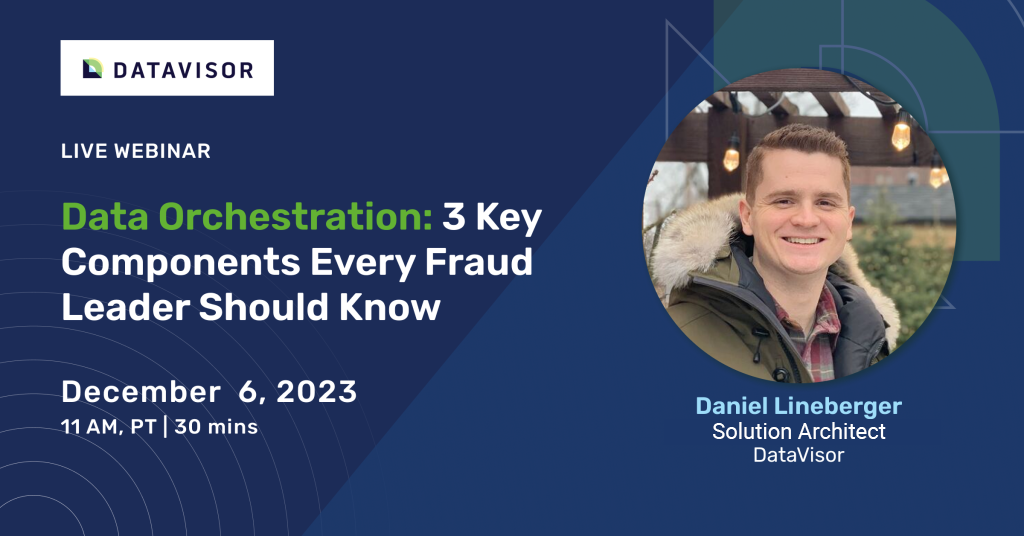 DATAVISOR

LIVE WEBINAR

Data Orchestration: 3 Key Components Every Fraud Leader Should Know

December 6, 2023
11 AM, PT | 30 mins

Daniel Lineberger
Solution Architect
DataVisor